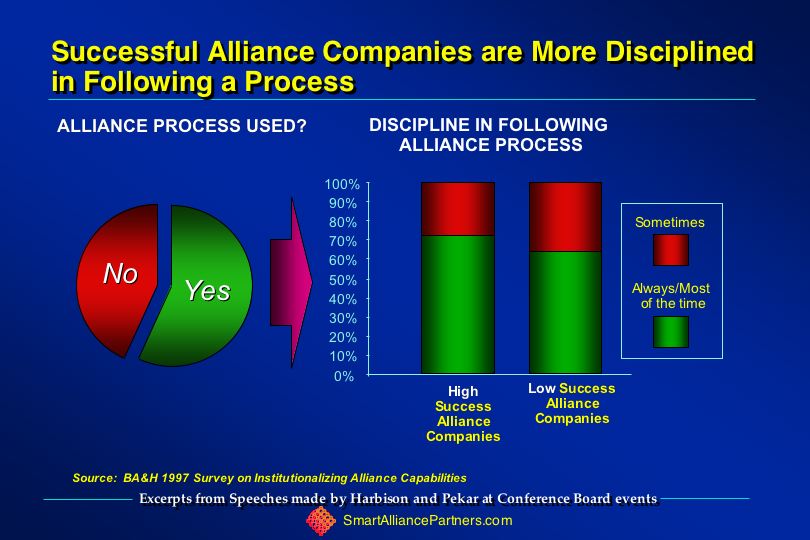 Successful Alliance Companies are More Disciplined in Following a Process

ALLIANCE PROCESS USED?

No

Yes

DISCIPLINE IN FOLLOWING ALLIANCE PROCESS

100%
90%
80%
70%
60%
50%
40%
30%
20%
10%
0%

High Success Alliance Companies

Low Success Alliance Companies

Sometimes

Always/Most of the time

Source: BA&H 1997 Survey on Institutionalizing Alliance Capabilities

Excerpts from Speeches made by Harbison and Pekar at Conference Board events

SmartAlliancePartners.com